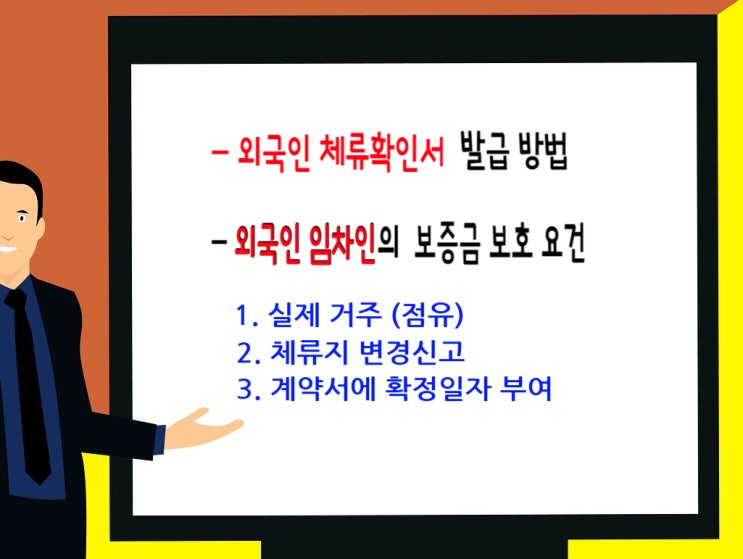 – 외국인 체류확인서 발급 방법

– 외국인 임차인의 보증금 보호 요건

1. 실제 거주 (점유)
2. 체류지 변경신고
3. 계약서에 확정일자 부여